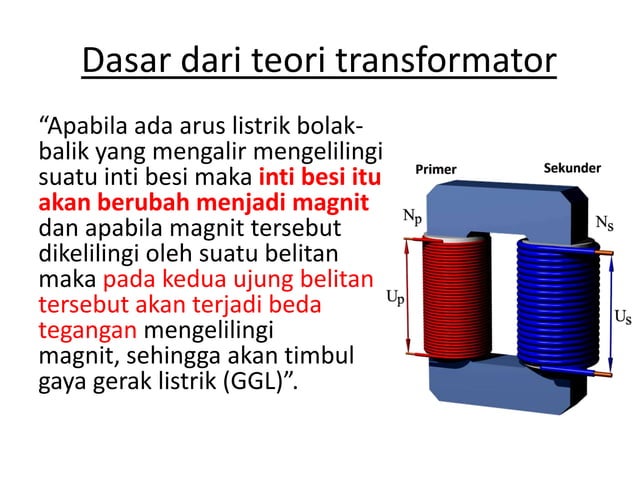 Dasar dari teori transformator

“Apabila ada arus listrik bolak-balik yang mengalir mengelilingi suatu inti besi maka inti besi itu akan berubah menjadi magnit dan apabila magnit tersebut dikelilingi oleh suatu belitan maka pada kedua ujung belitan tersebut akan terjadi beda tegangan mengelilingi magnit, sehingga akan timbul gaya gerak listrik (GGL)”.

Primer
Sekunder
$N_P$
$N_S$
$U_P$
$U_S$